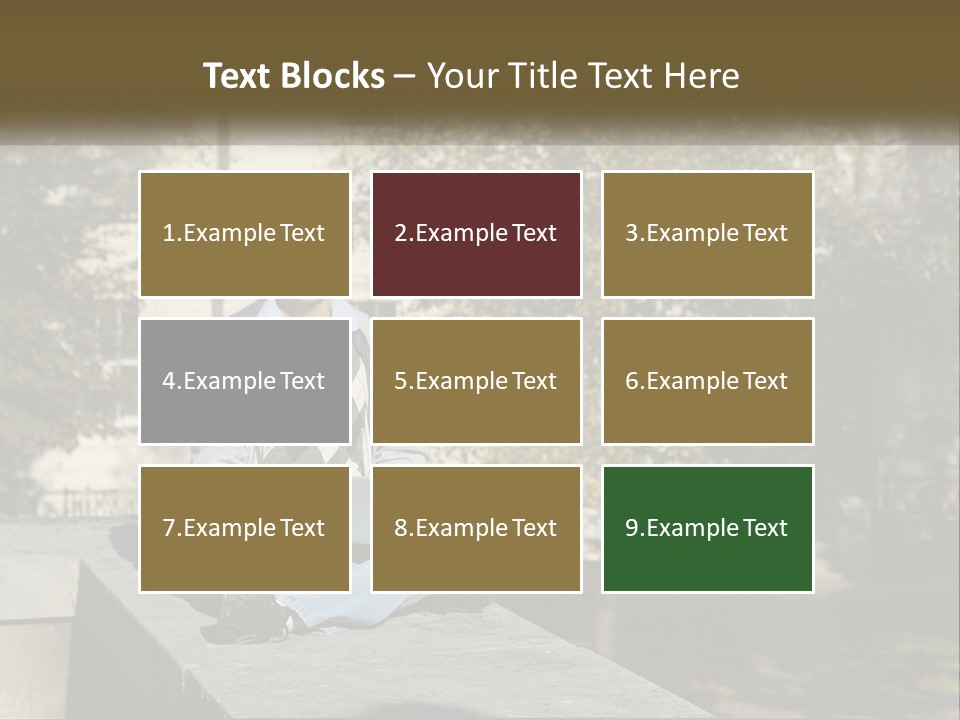 Text Blocks – Your Title Text Here

1.Example Text

2.Example Text

3.Example Text

4.Example Text

5.Example Text

6.Example Text

7.Example Text

8.Example Text

9.Example Text